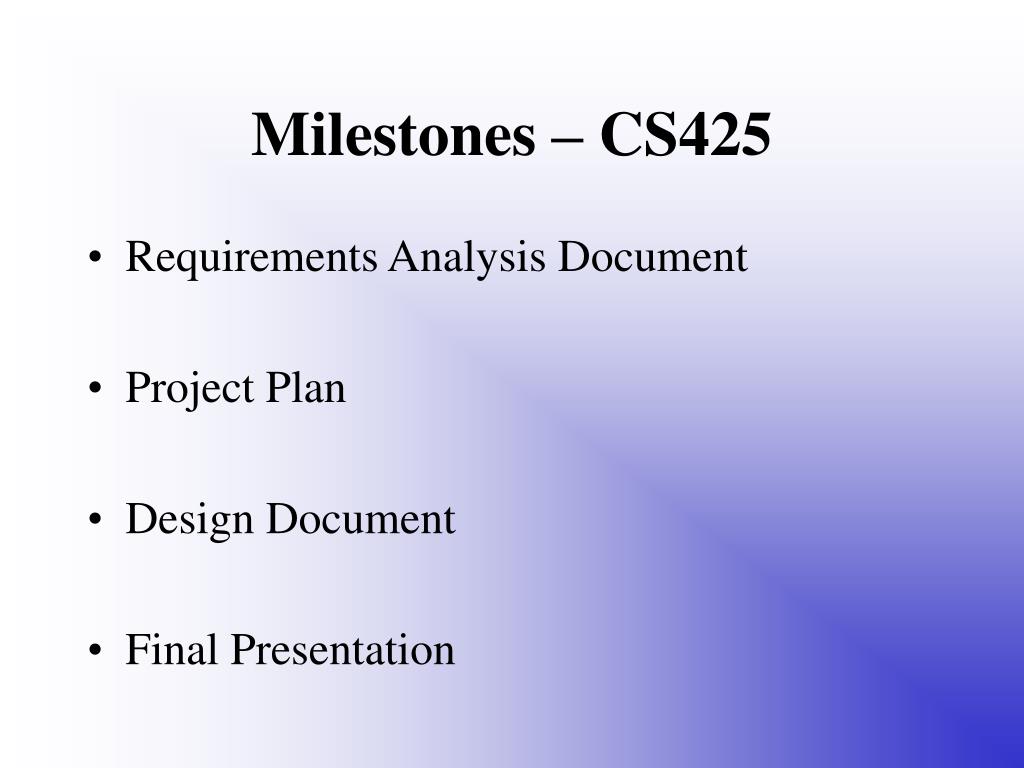 Milestones – CS425

• Requirements Analysis Document

• Project Plan

• Design Document

• Final Presentation